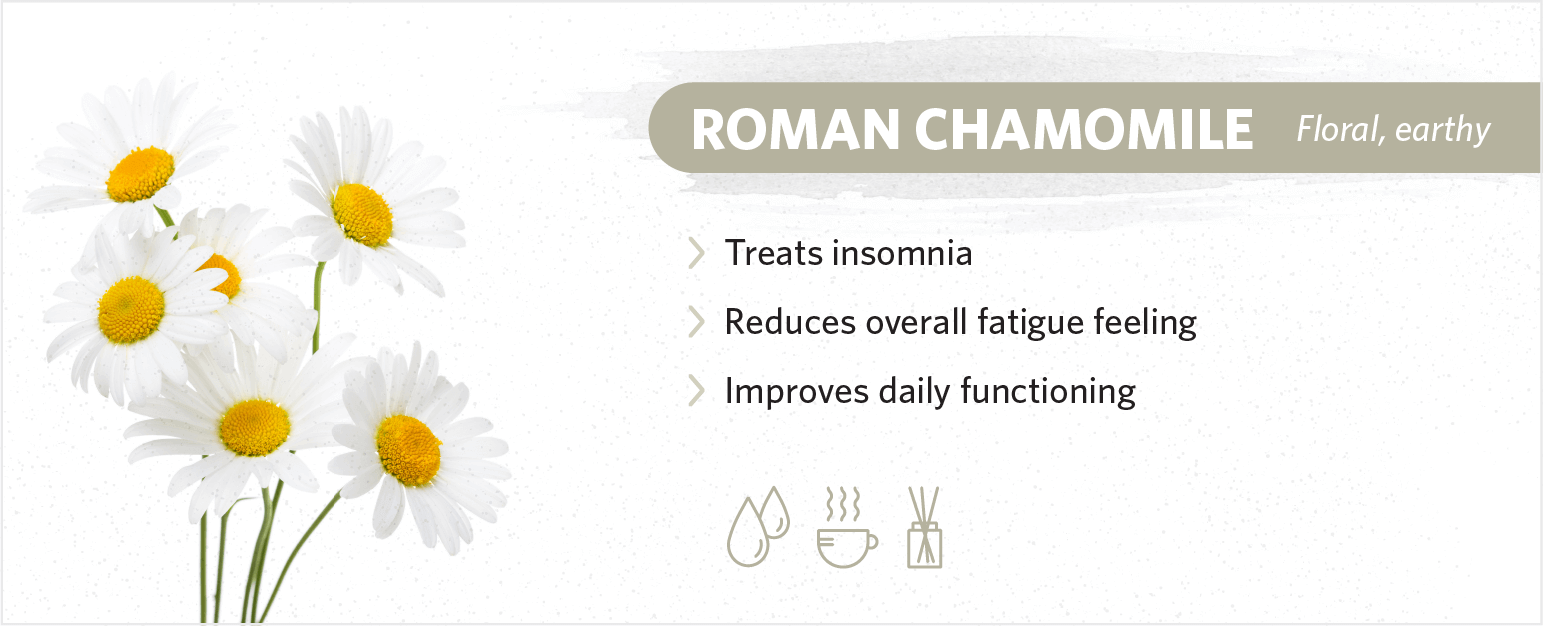 ROMAN CHAMOMILE Floral, earthy

Treats insomnia

Reduces overall fatigue feeling

Improves daily functioning